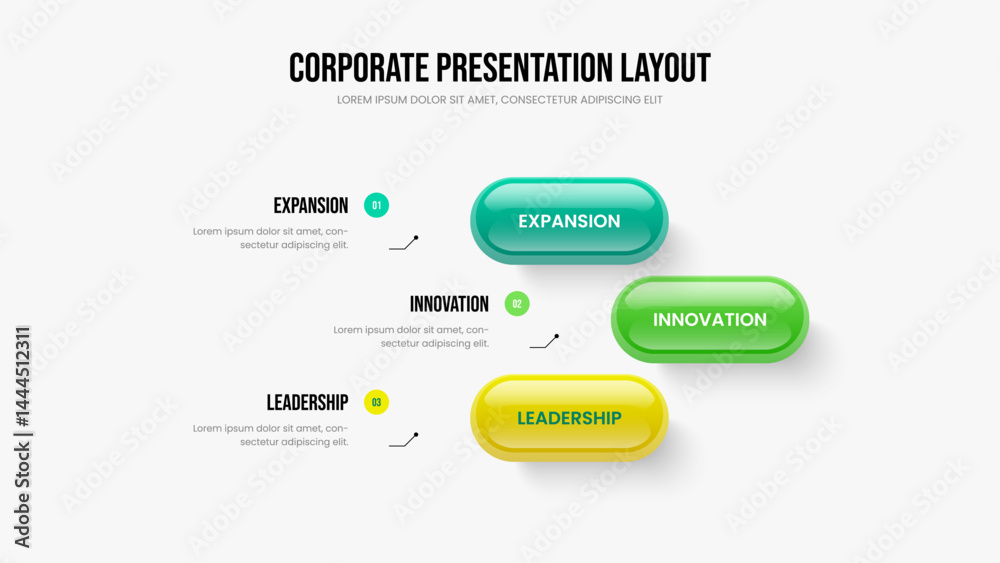 CORPORATE PRESENTATION LAYOUT
LOREM IPSUM DOLOR SIT AMET, CONSECTETUR ADIPISCING ELIT

EXPANSION 01
Lorem ipsum dolor sit amet, consectetur adipiscing elit.

EXPANSION

INNOVATION 02
Lorem ipsum dolor sit amet, consectetur adipiscing elit.

INNOVATION

LEADERSHIP 03
Lorem ipsum dolor sit amet, consectetur adipiscing elit.

LEADERSHIP

Adobe Stock | #1444512311